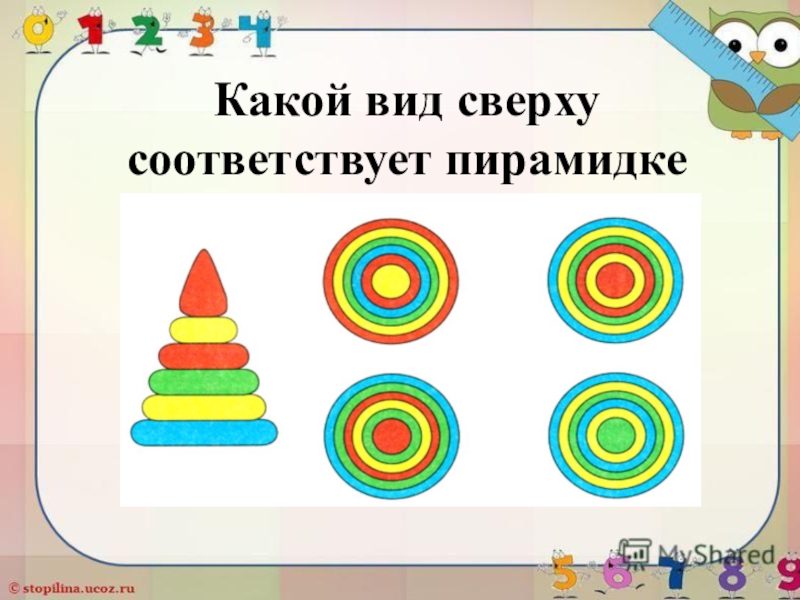 0 1 2 3 4

Какой вид сверху соответствует пирамидке

MyShared

© stopilina.ucoz.ru

5 6 7 8 9